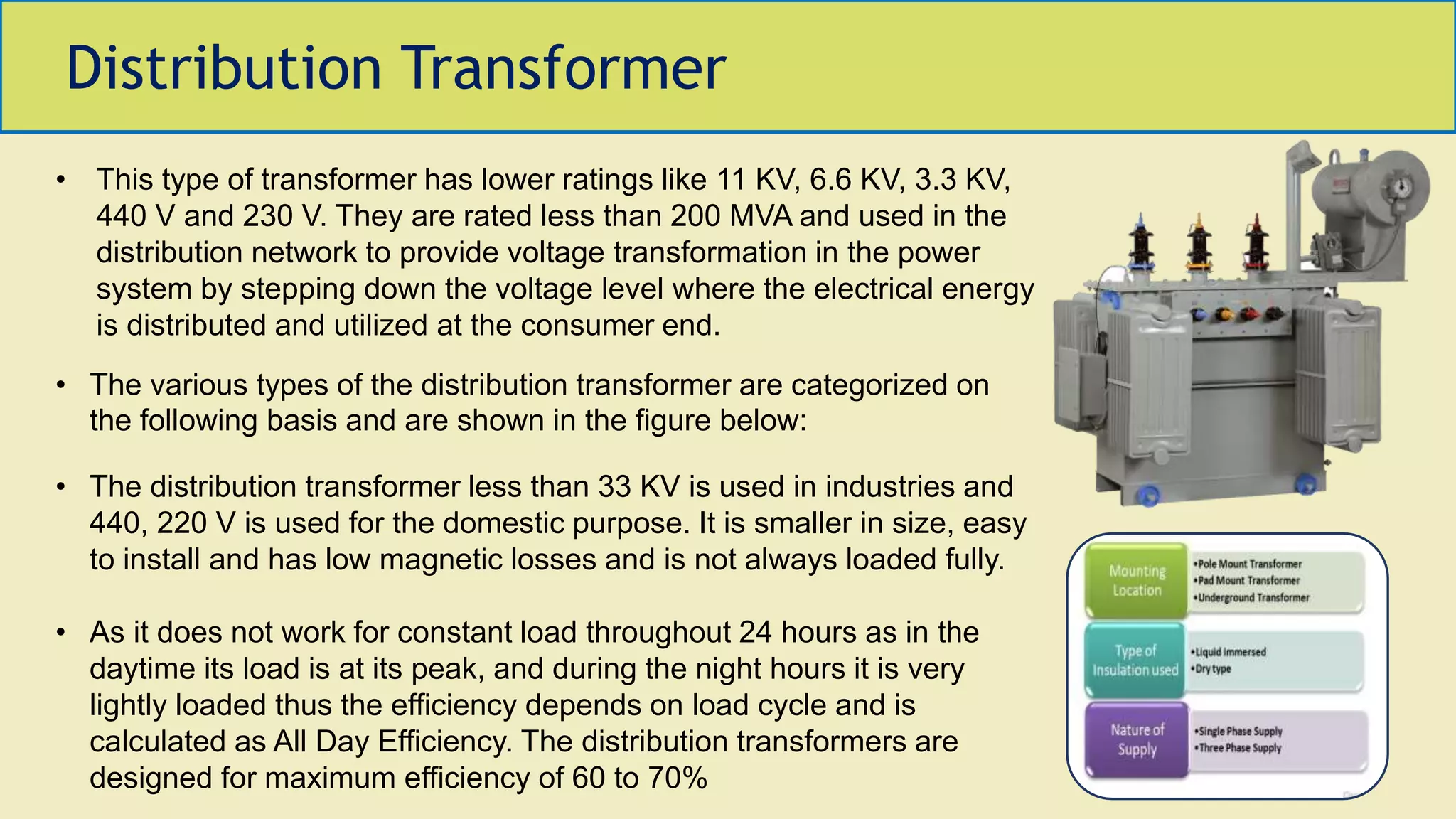 Distribution Transformer

• This type of transformer has lower ratings like 11 KV, 6.6 KV, 3.3 KV, 440 V and 230 V. They are rated less than 200 MVA and used in the distribution network to provide voltage transformation in the power system by stepping down the voltage level where the electrical energy is distributed and utilized at the consumer end.

• The various types of the distribution transformer are categorized on the following basis and are shown in the figure below:

• The distribution transformer less than 33 KV is used in industries and 440, 220 V is used for the domestic purpose. It is smaller in size, easy to install and has low magnetic losses and is not always loaded fully.

• As it does not work for constant load throughout 24 hours as in the daytime its load is at its peak, and during the night hours it is very lightly loaded thus the efficiency depends on load cycle and is calculated as All Day Efficiency. The distribution transformers are designed for maximum efficiency of 60 to 70%

Mounting Location
•Pole Mount Transformer
•Pad Mount Transformer
•Underground Transformer

Type of Insulation used
•Liquid immersed
•Dry type

Nature of Supply
•Single Phase Supply
•Three Phase Supply